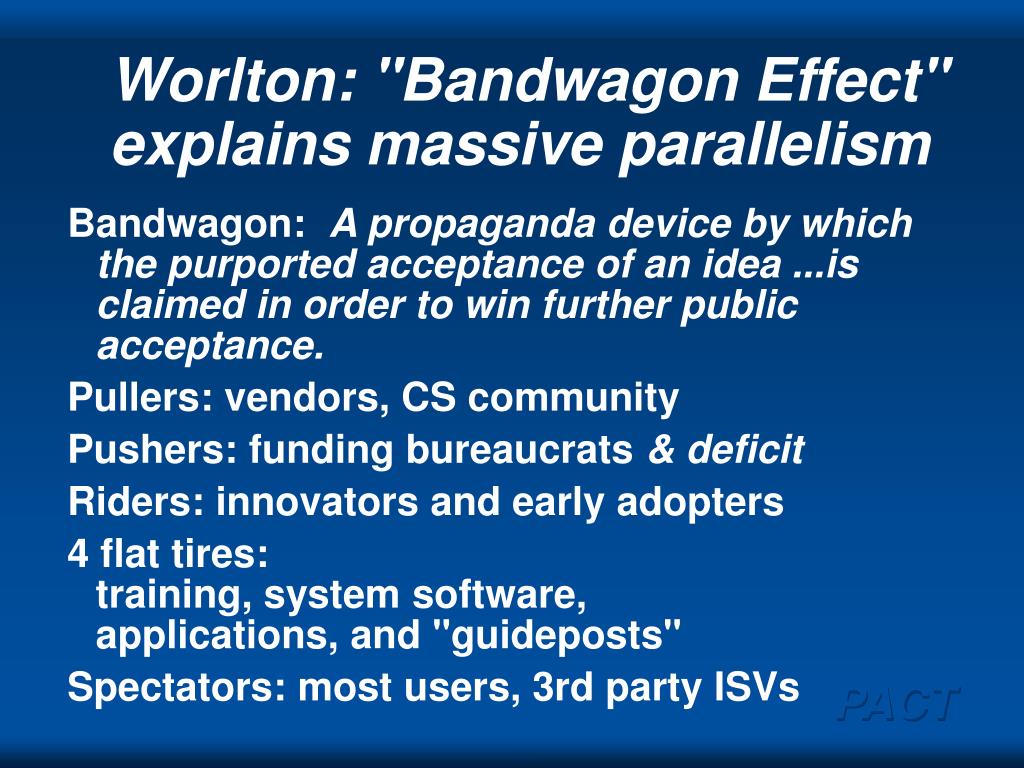 Worlton: "Bandwagon Effect" explains massive parallelism

Bandwagon: A propaganda device by which the purported acceptance of an idea ...is claimed in order to win further public acceptance.

Pullers: vendors, CS community

Pushers: funding bureaucrats & deficit

Riders: innovators and early adopters

4 flat tires:
training, system software, applications, and "guideposts"

Spectators: most users, 3rd party ISVs

PACT